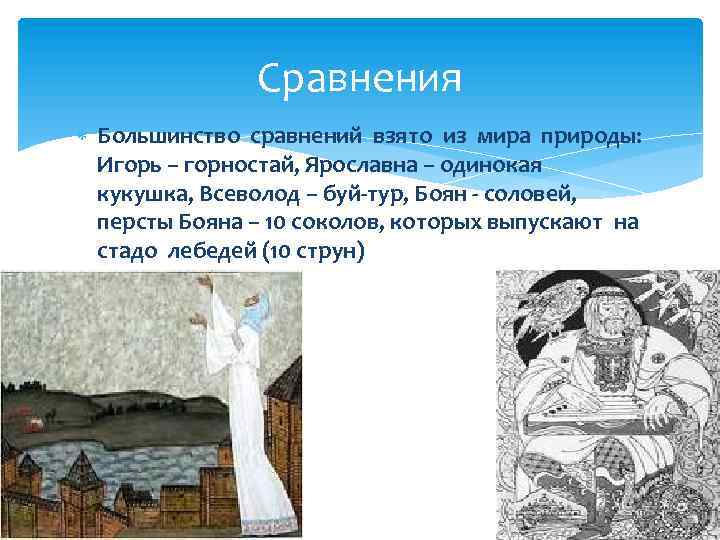 Сравнения

Большинство сравнений взято из мира природы: Игорь – горностай, Ярославна – одинокая кукушка, Всеволод – буй-тур, Боян - соловей, персты Бояна – 10 соколов, которых выпускают на стадо лебедей (10 струн)